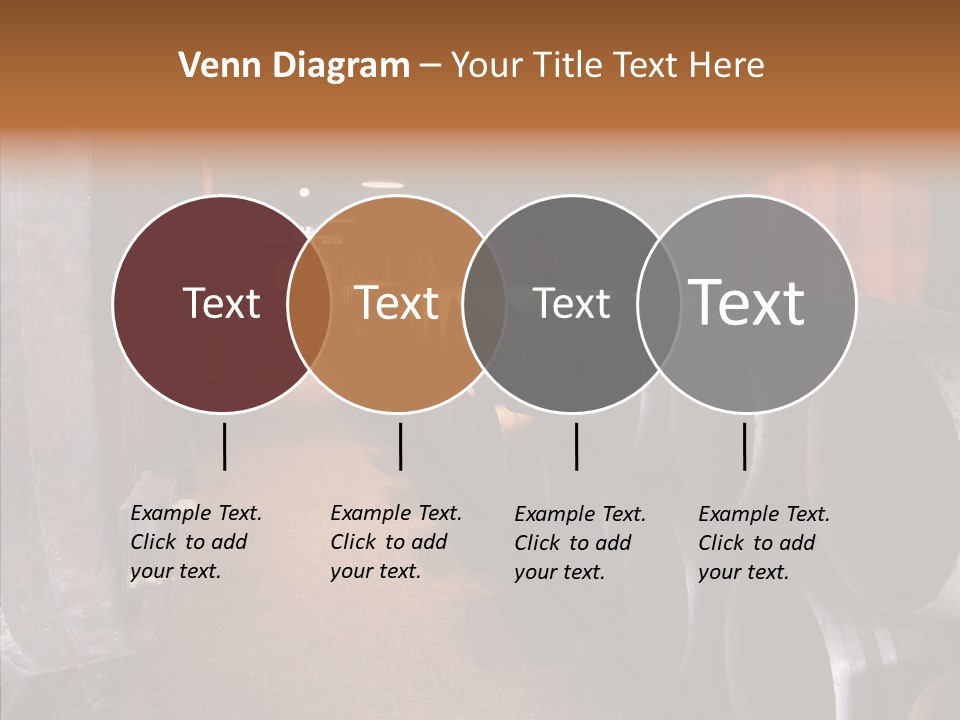 Venn Diagram – Your Title Text Here

Text

Text

Text

Text

Example Text. Click to add your text.

Example Text. Click to add your text.

Example Text. Click to add your text.

Example Text. Click to add your text.